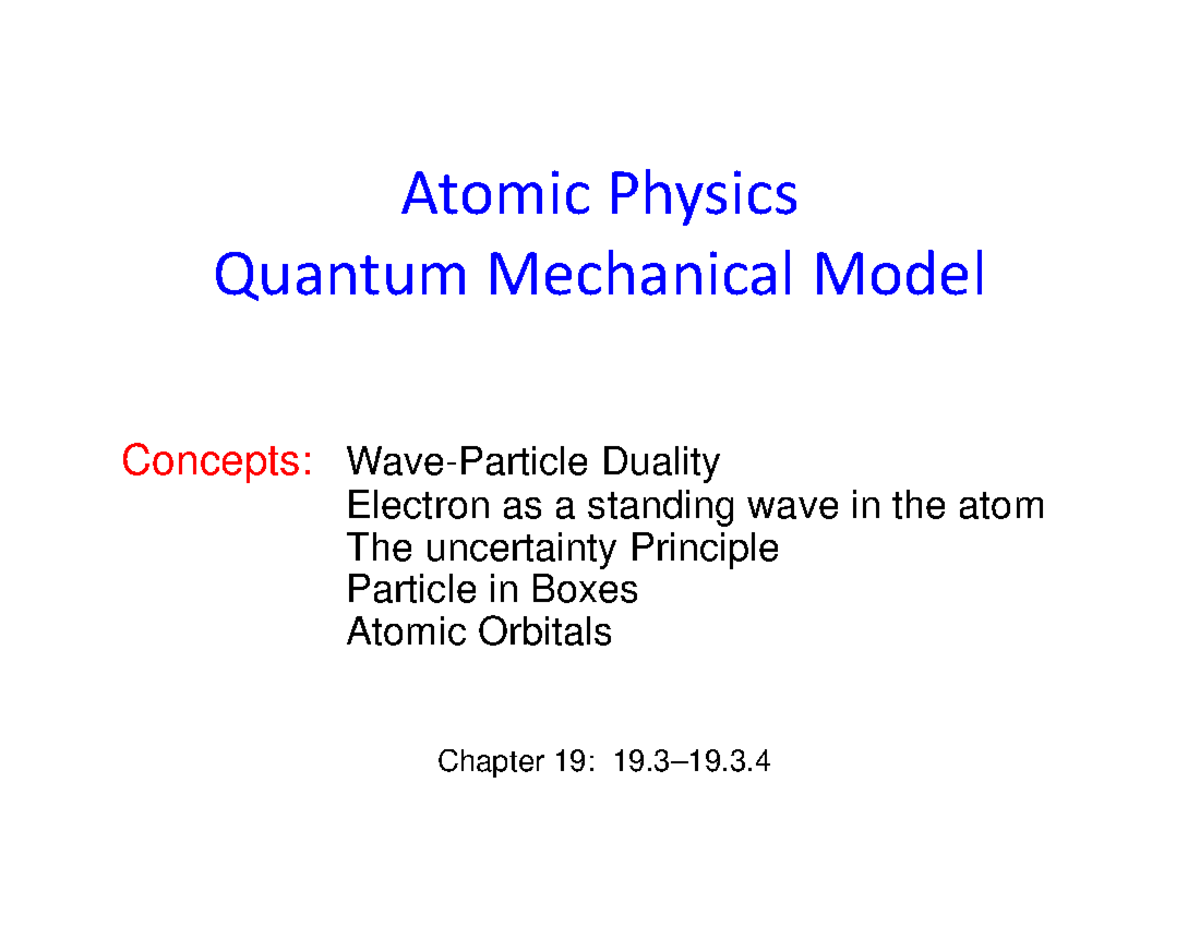 Atomic Physics
Quantum Mechanical Model

Concepts: Wave-Particle Duality
Electron as a standing wave in the atom
The uncertainty Principle
Particle in Boxes
Atomic Orbitals

Chapter 19: 19.3–19.3.4